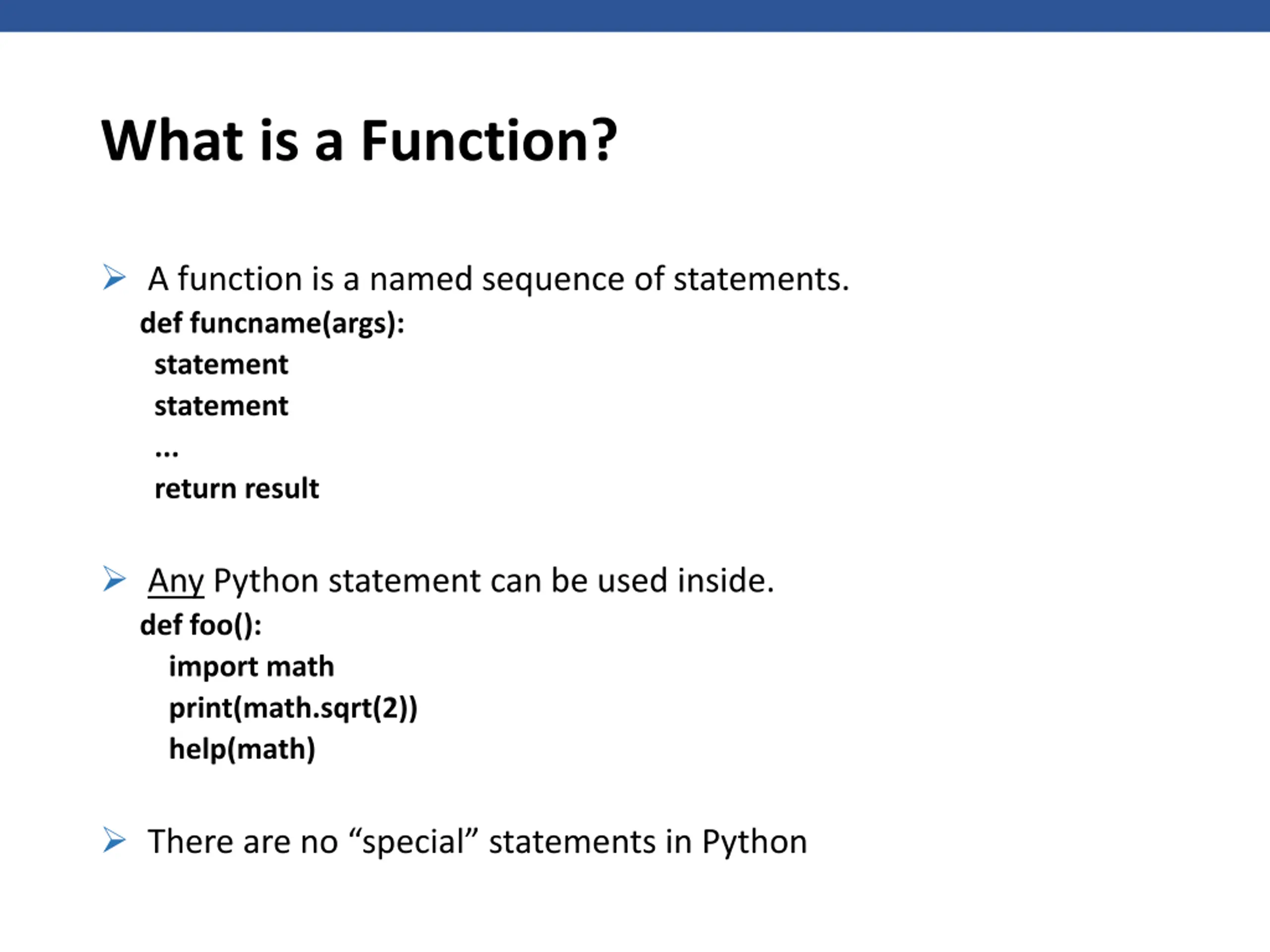 What is a Function?

A function is a named sequence of statements.

def funcname(args):
 statement
 statement
 ...
 return result

Any Python statement can be used inside.

def foo():
  import math
  print(math.sqrt(2))
  help(math)

There are no “special” statements in Python